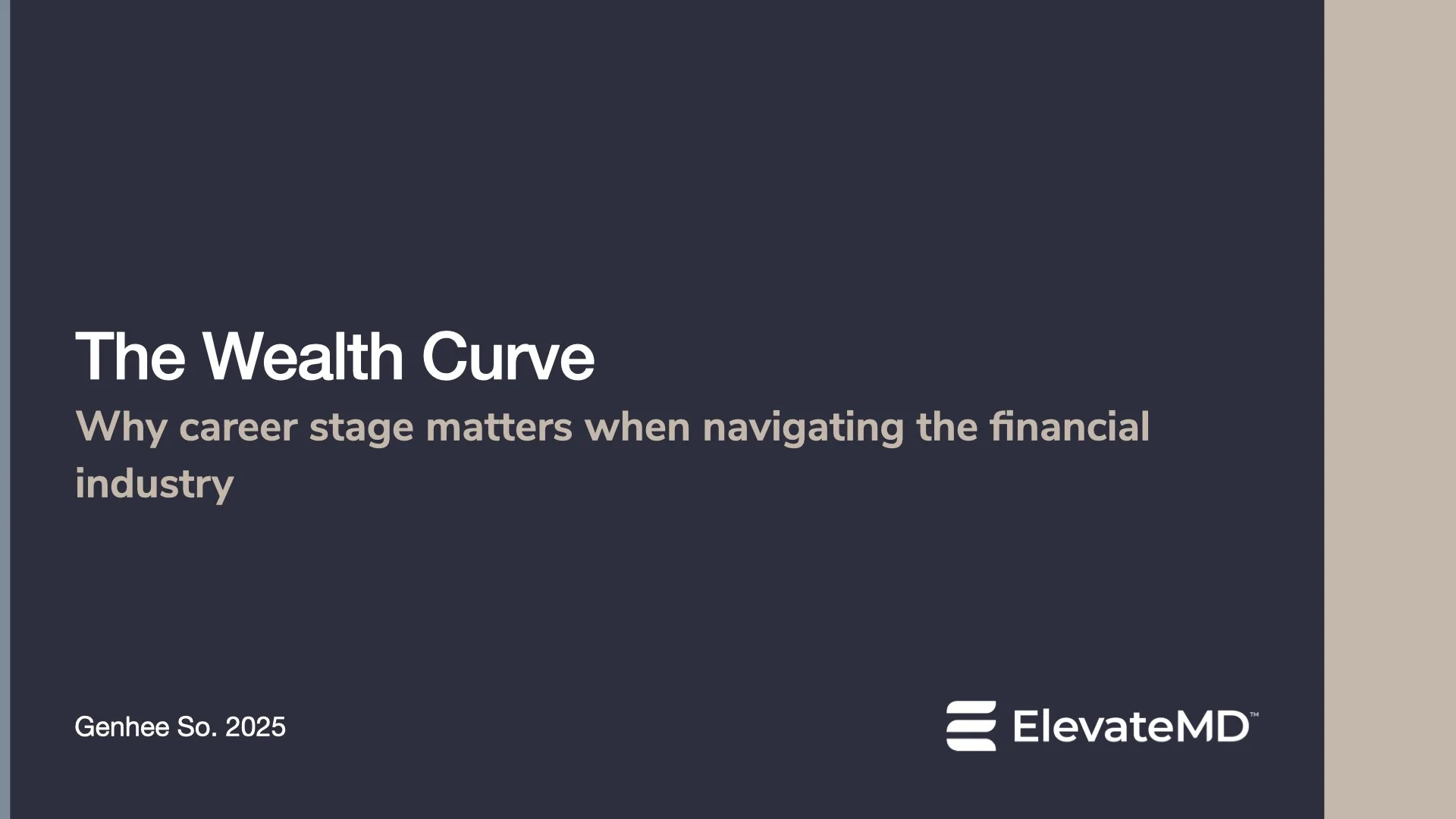 The Wealth Curve
Why career stage matters when navigating the financial industry

Genhee So. 2025

ElevateMD™